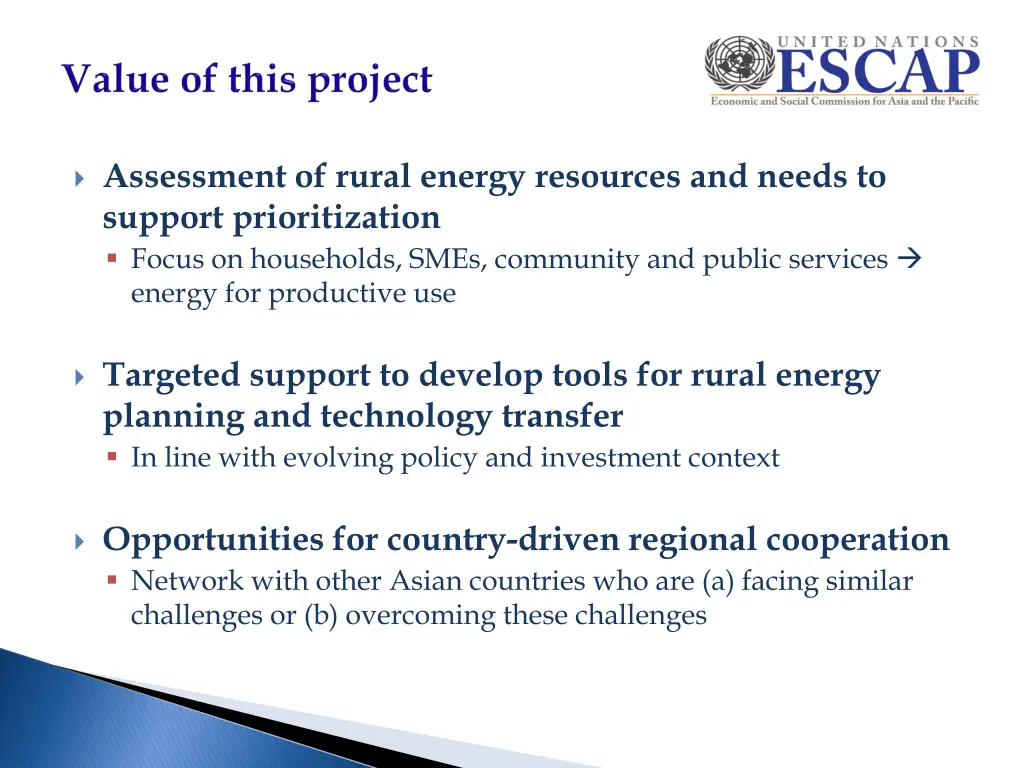 Value of this project

UNITED NATIONS
ESCAP
Economic and Social Commission for Asia and the Pacific

Assessment of rural energy resources and needs to support prioritization

Focus on households, SMEs, community and public services → energy for productive use

Targeted support to develop tools for rural energy planning and technology transfer

In line with evolving policy and investment context

Opportunities for country-driven regional cooperation

Network with other Asian countries who are (a) facing similar challenges or (b) overcoming these challenges